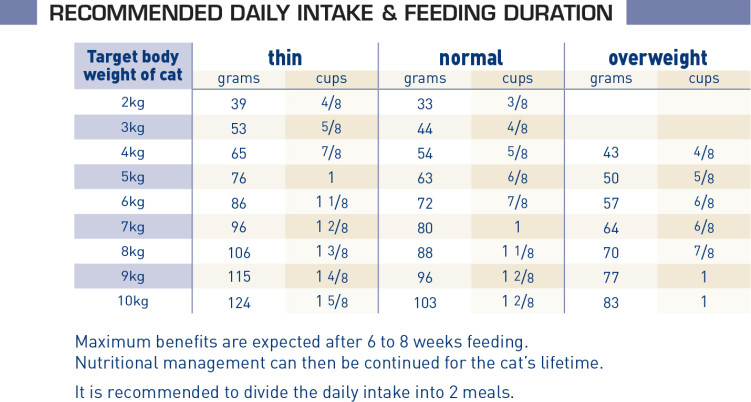 RECOMMENDED DAILY INTAKE & FEEDING DURATION

| Target body weight of cat | thin grams | thin cups | normal grams | normal cups | overweight grams | overweight cups |
|---|---|---|---|---|---|---|
| 2kg | 39 | 4/8 | 33 | 3/8 | | |
| 3kg | 53 | 5/8 | 44 | 4/8 | | |
| 4kg | 65 | 7/8 | 54 | 5/8 | 43 | 4/8 |
| 5kg | 76 | 1 | 63 | 6/8 | 50 | 5/8 |
| 6kg | 86 | 1 1/8 | 72 | 7/8 | 57 | 6/8 |
| 7kg | 96 | 1 2/8 | 80 | 1 | 64 | 6/8 |
| 8kg | 106 | 1 3/8 | 88 | 1 1/8 | 70 | 7/8 |
| 9kg | 115 | 1 4/8 | 96 | 1 2/8 | 77 | 1 |
| 10kg | 124 | 1 5/8 | 103 | 1 2/8 | 83 | 1 |

Maximum benefits are expected after 6 to 8 weeks feeding. Nutritional management can then be continued for the cat's lifetime.

It is recommended to divide the daily intake into 2 meals.